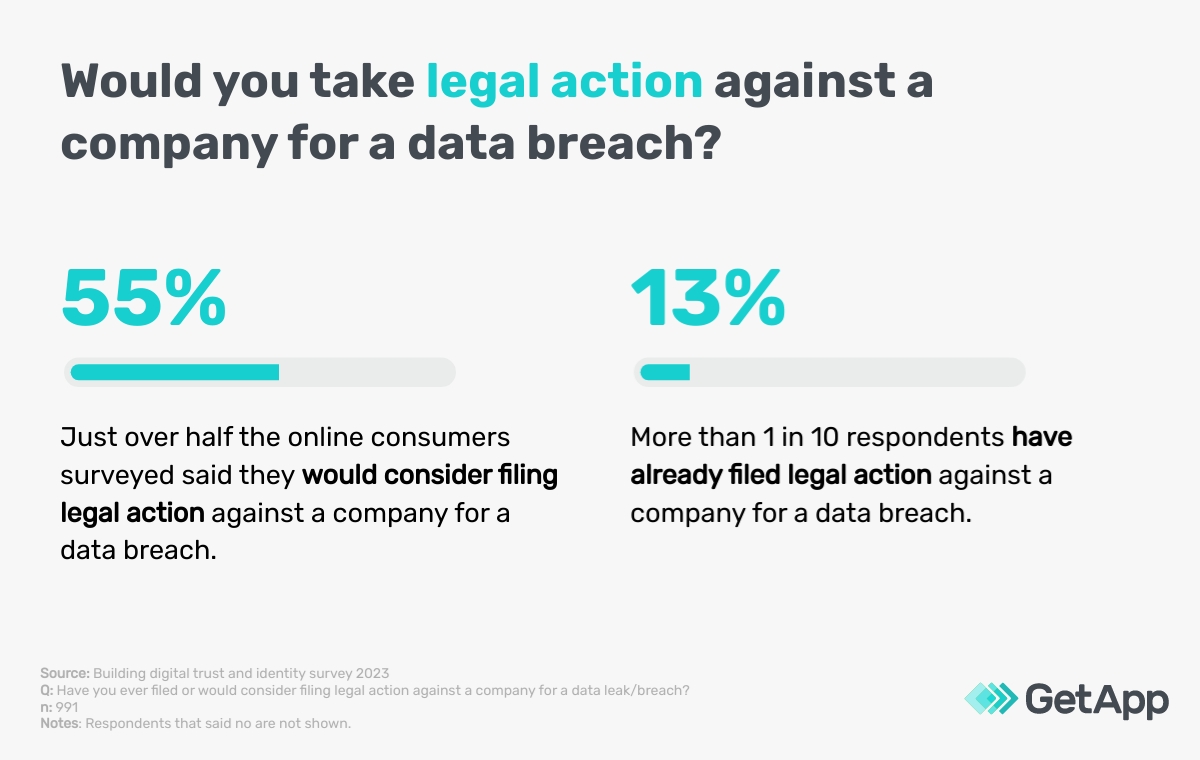 Would you take legal action against a company for a data breach?

55%

Just over half the online consumers surveyed said they would consider filing legal action against a company for a data breach.

13%

More than 1 in 10 respondents have already filed legal action against a company for a data breach.

Source: Building digital trust and identity survey 2023
Q: Have you ever filed or would consider filing legal action against a company for a data leak/breach?
n: 991
Notes: Respondents that said no are not shown.

GetApp